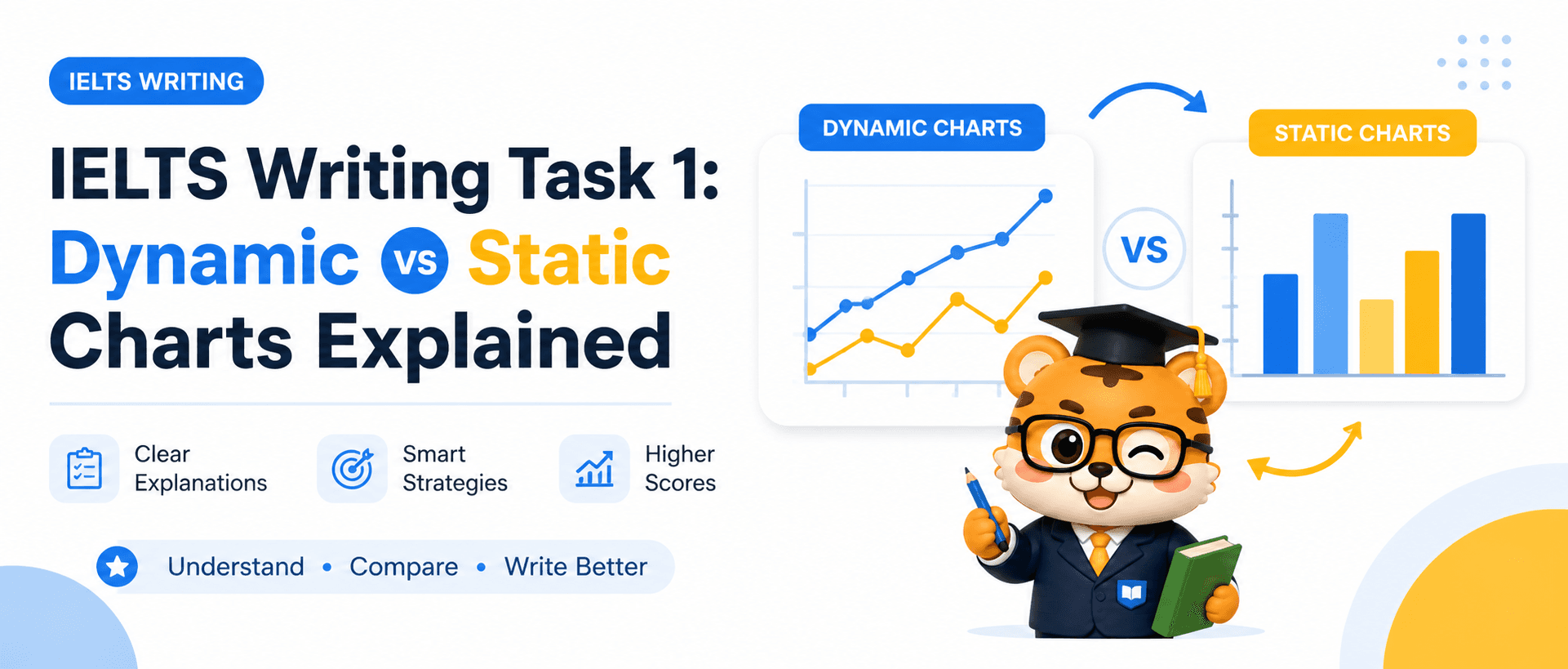 IELTS WRITING

IELTS Writing Task 1: Dynamic VS Static Charts Explained

Clear Explanations

Smart Strategies

Higher Scores

Understand • Compare • Write Better

DYNAMIC CHARTS

VS

STATIC CHARTS